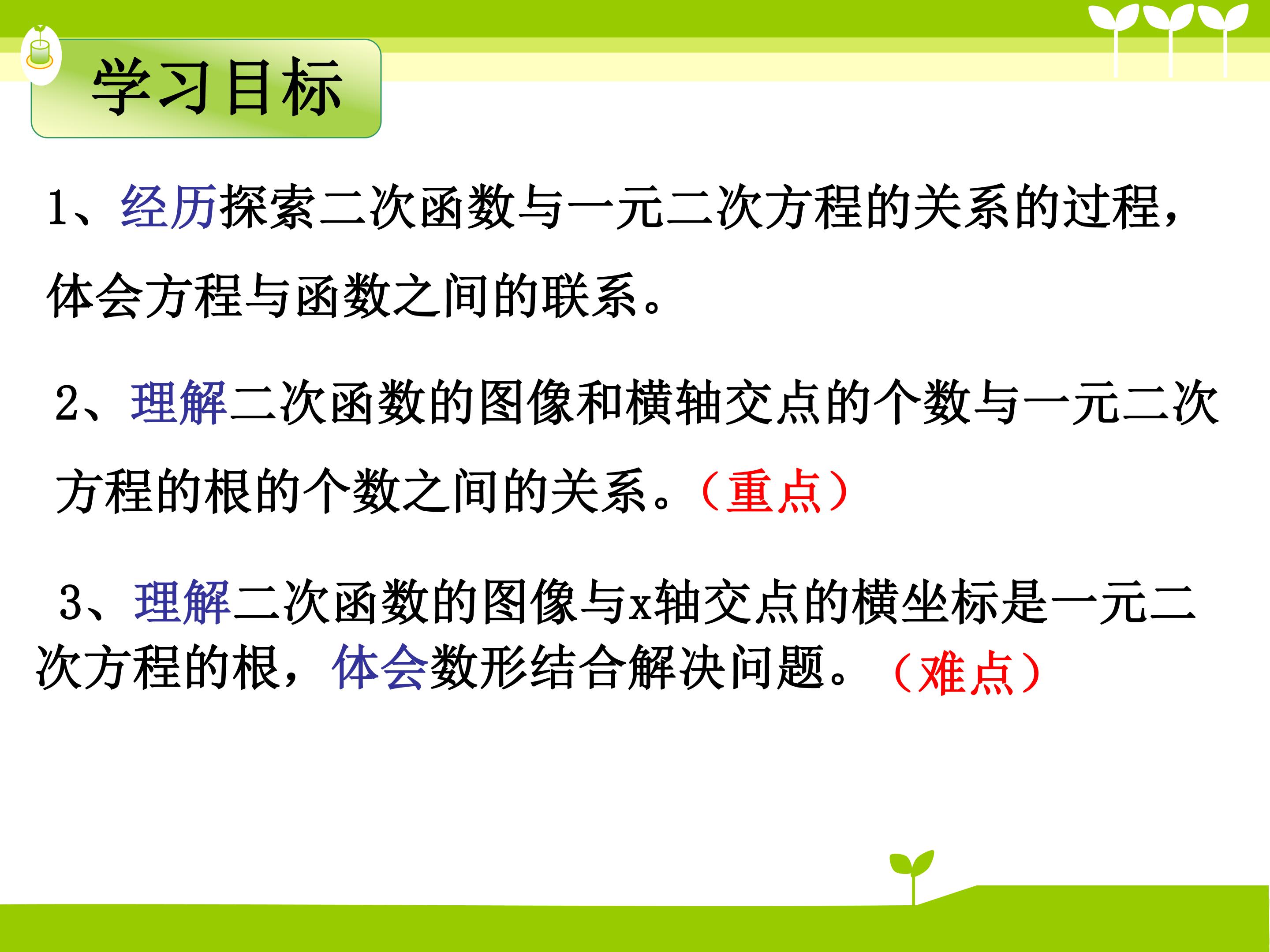 学习目标

1、经历探索二次函数与一元二次方程的关系的过程，体会方程与函数之间的联系。

2、理解二次函数的图像和横轴交点的个数与一元二次方程的根的个数之间的关系。（重点）

3、理解二次函数的图像与x轴交点的横坐标是一元二次方程的根，体会数形结合解决问题。（难点）